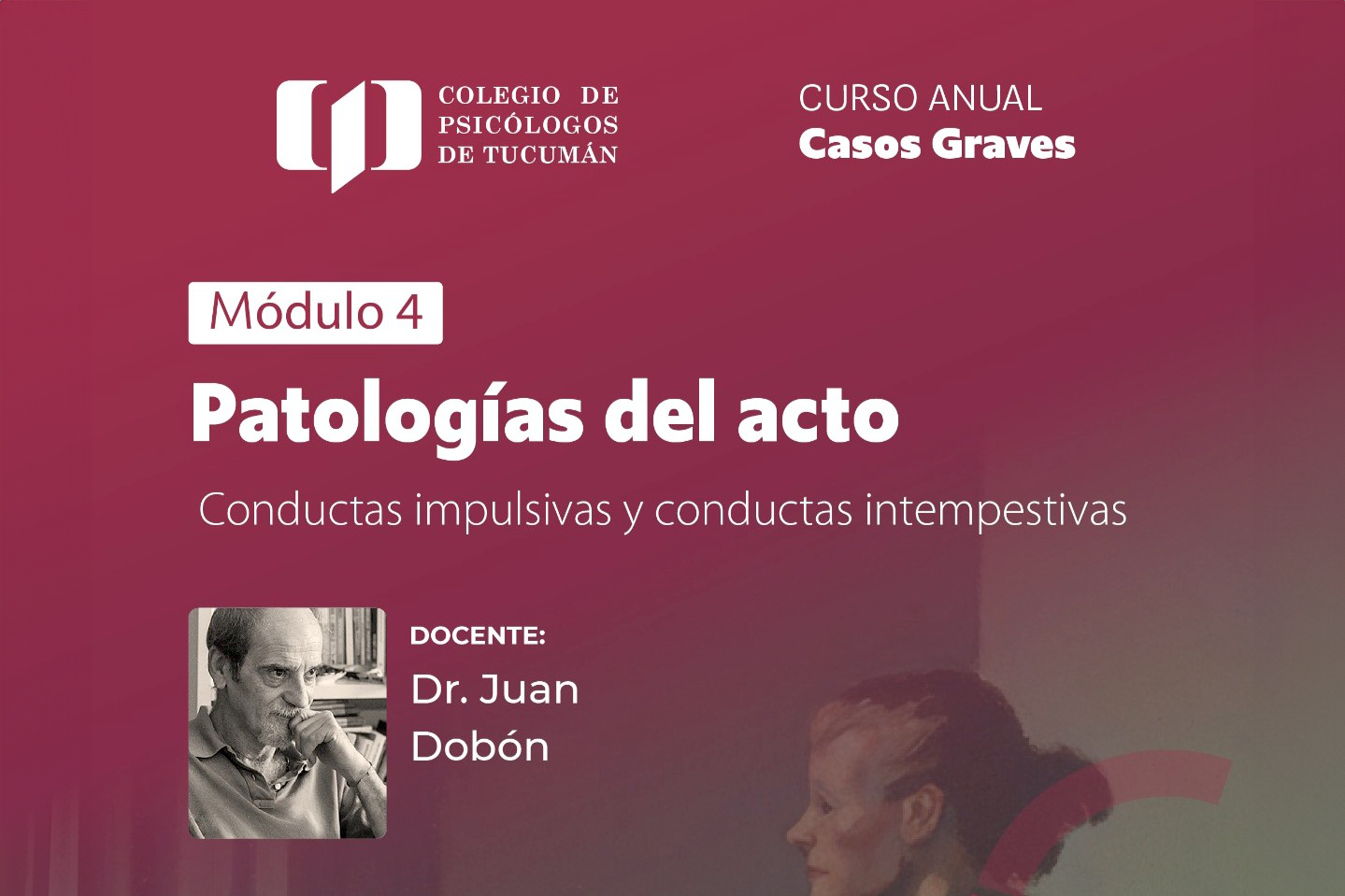 COLEGIO DE PSICÓLOGOS DE TUCUMÁN

CURSO ANUAL
Casos Graves

Módulo 4

Patologías del acto

Conductas impulsivas y conductas intempestivas

DOCENTE:
Dr. Juan Dobón